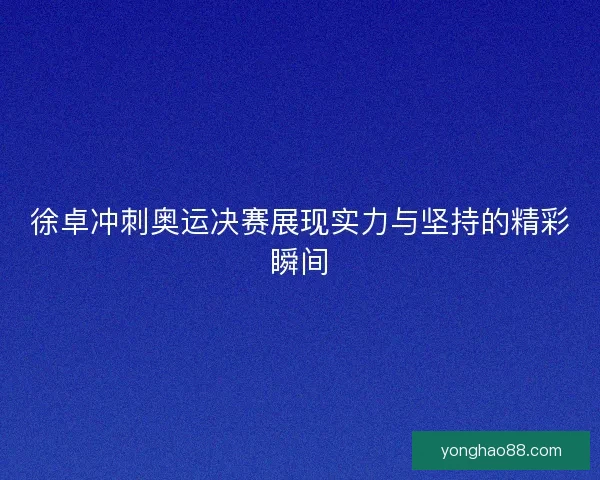 徐卓冲刺奥运决赛展现实力与坚持的精彩瞬间

yonghao88.com